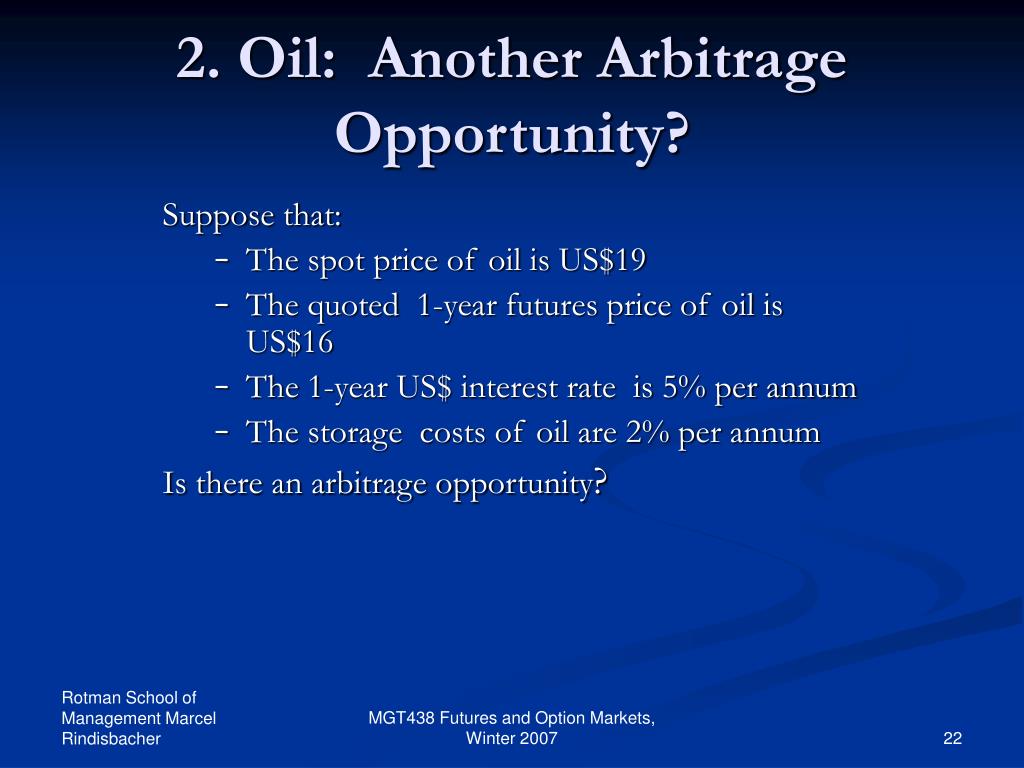 2. Oil: Another Arbitrage Opportunity?

Suppose that:

- The spot price of oil is US\$19
- The quoted 1-year futures price of oil is US\$16
- The 1-year US\$ interest rate is 5% per annum
- The storage costs of oil are 2% per annum

Is there an arbitrage opportunity?

Rotman School of Management Marcel Rindisbacher

MGT438 Futures and Option Markets, Winter 2007

22